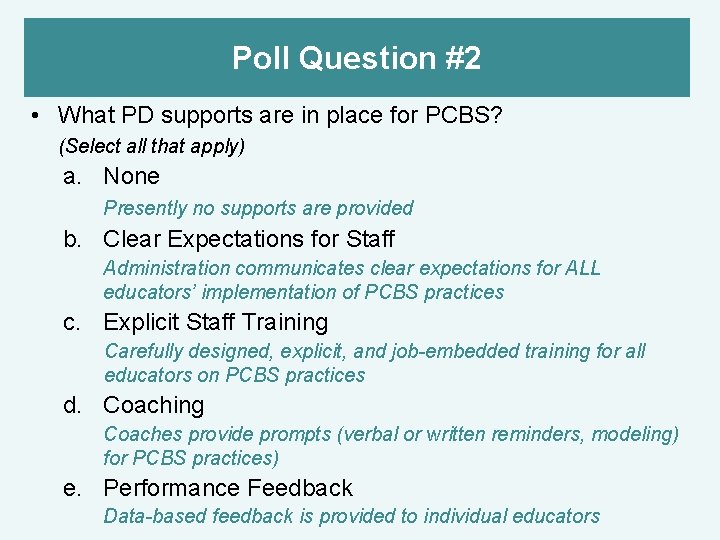 Poll Question #2

• What PD supports are in place for PCBS?
(Select all that apply)

a. None
Presently no supports are provided

b. Clear Expectations for Staff
Administration communicates clear expectations for ALL educators' implementation of PCBS practices

c. Explicit Staff Training
Carefully designed, explicit, and job-embedded training for all educators on PCBS practices

d. Coaching
Coaches provide prompts (verbal or written reminders, modeling) for PCBS practices)

e. Performance Feedback
Data-based feedback is provided to individual educators